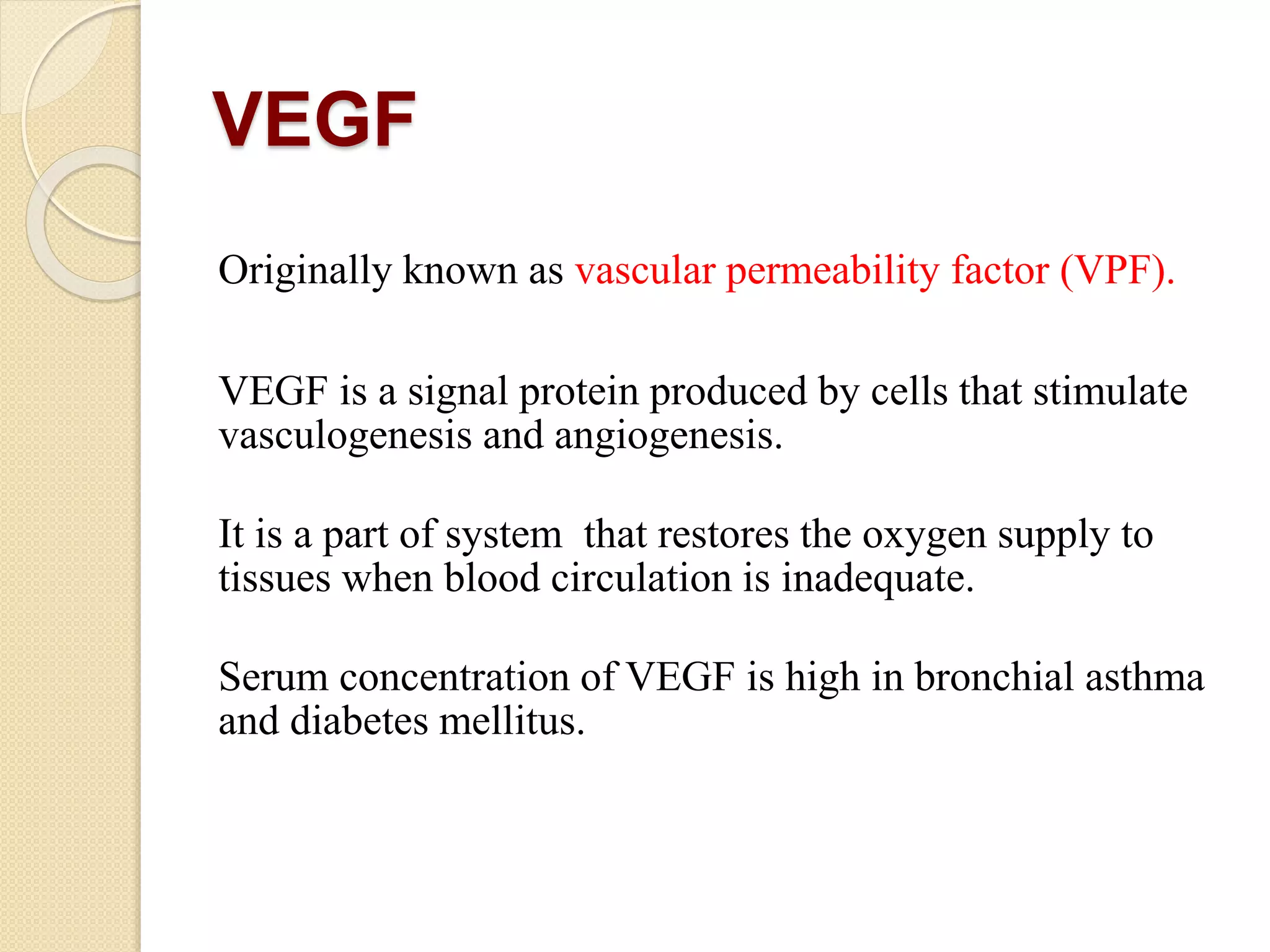 VEGF

Originally known as vascular permeability factor (VPF).

VEGF is a signal protein produced by cells that stimulate vasculogenesis and angiogenesis.

It is a part of system  that restores the oxygen supply to tissues when blood circulation is inadequate.

Serum concentration of VEGF is high in bronchial asthma and diabetes mellitus.